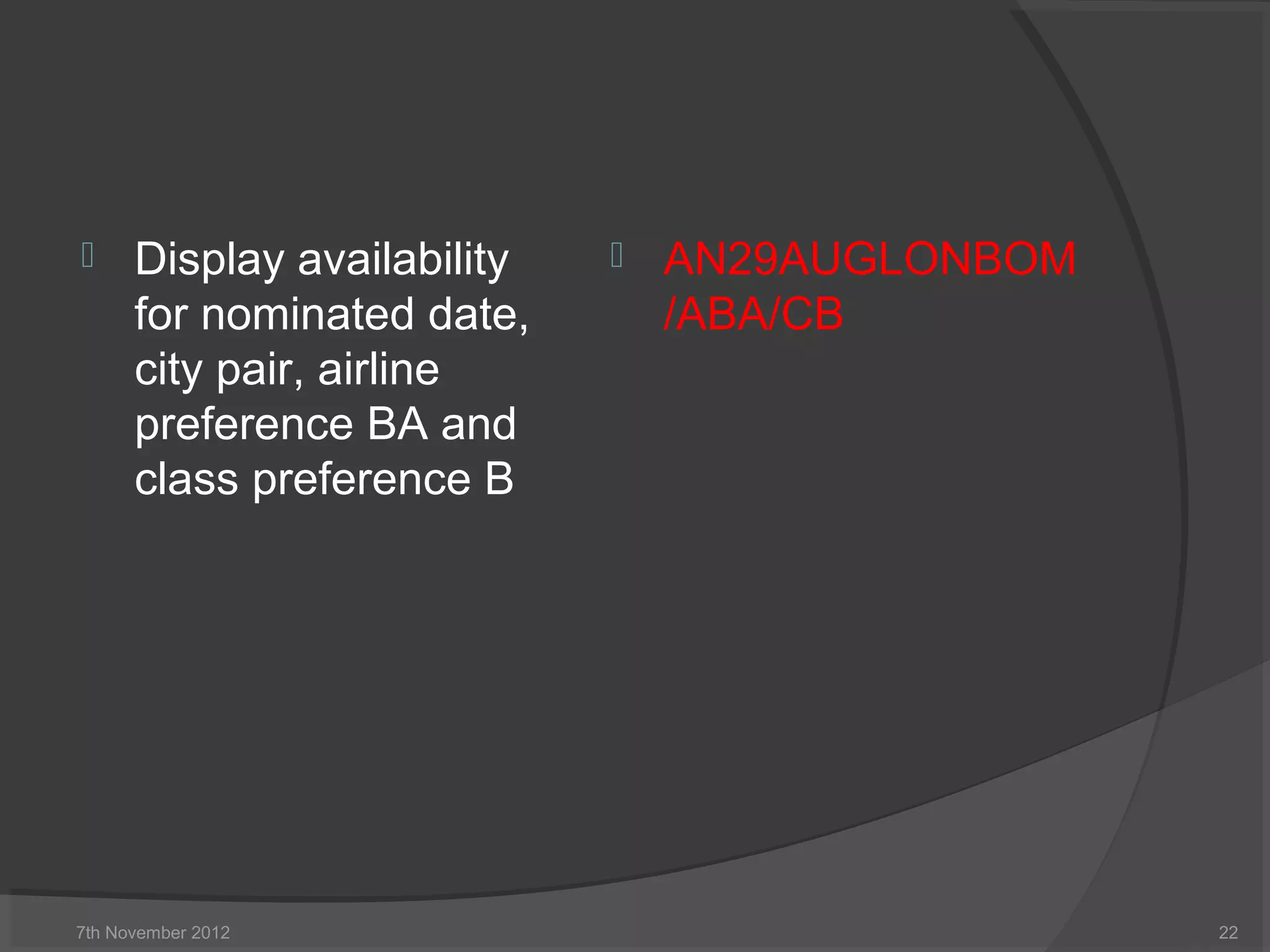 Display availability for nominated date, city pair, airline preference BA and class preference B

AN29AUGLONBOM /ABA/CB

7th November 2012

22